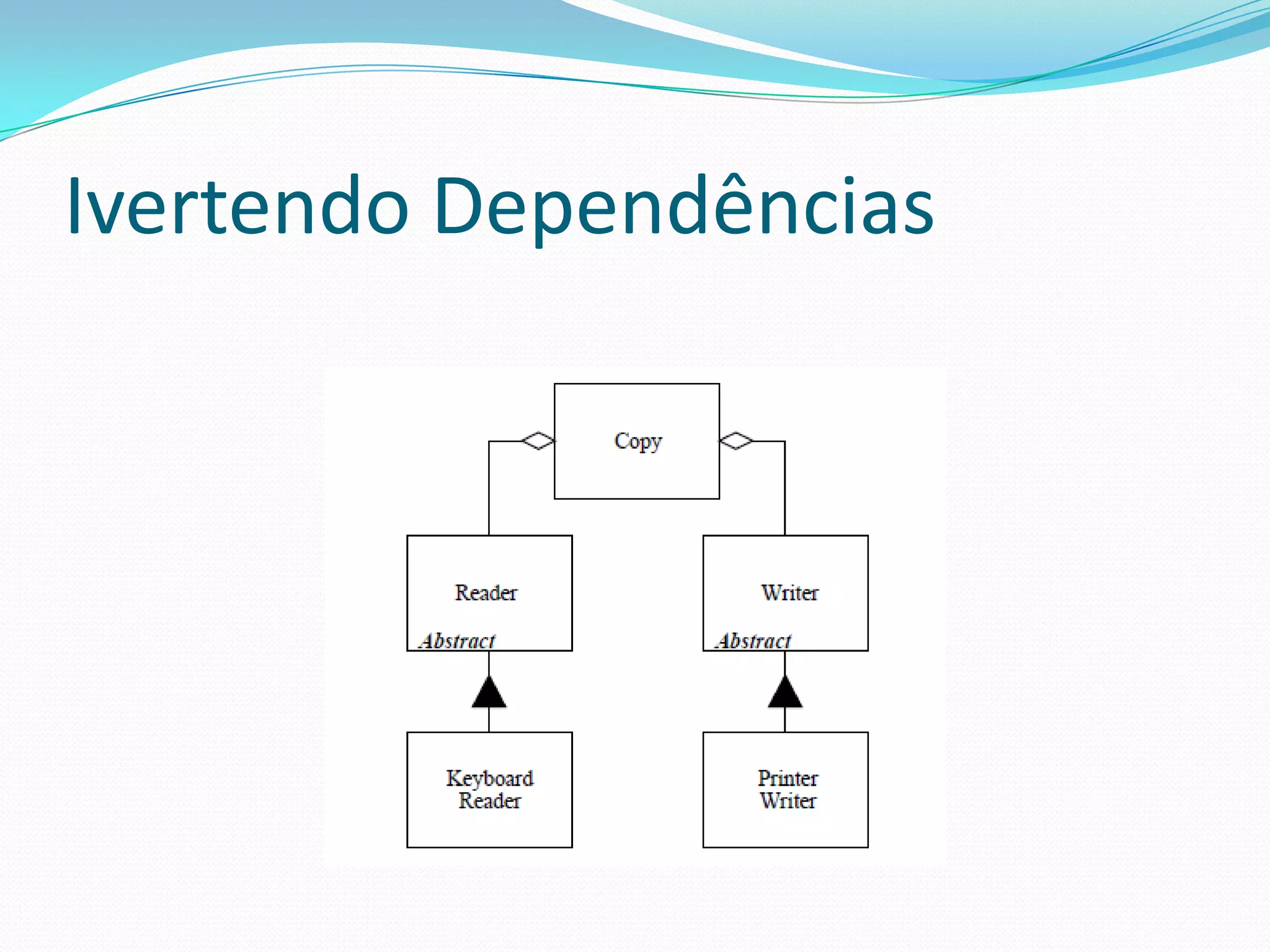 Ivertendo Dependências

Copy

Reader
Abstract

Writer
Abstract

Keyboard Reader

Printer Writer